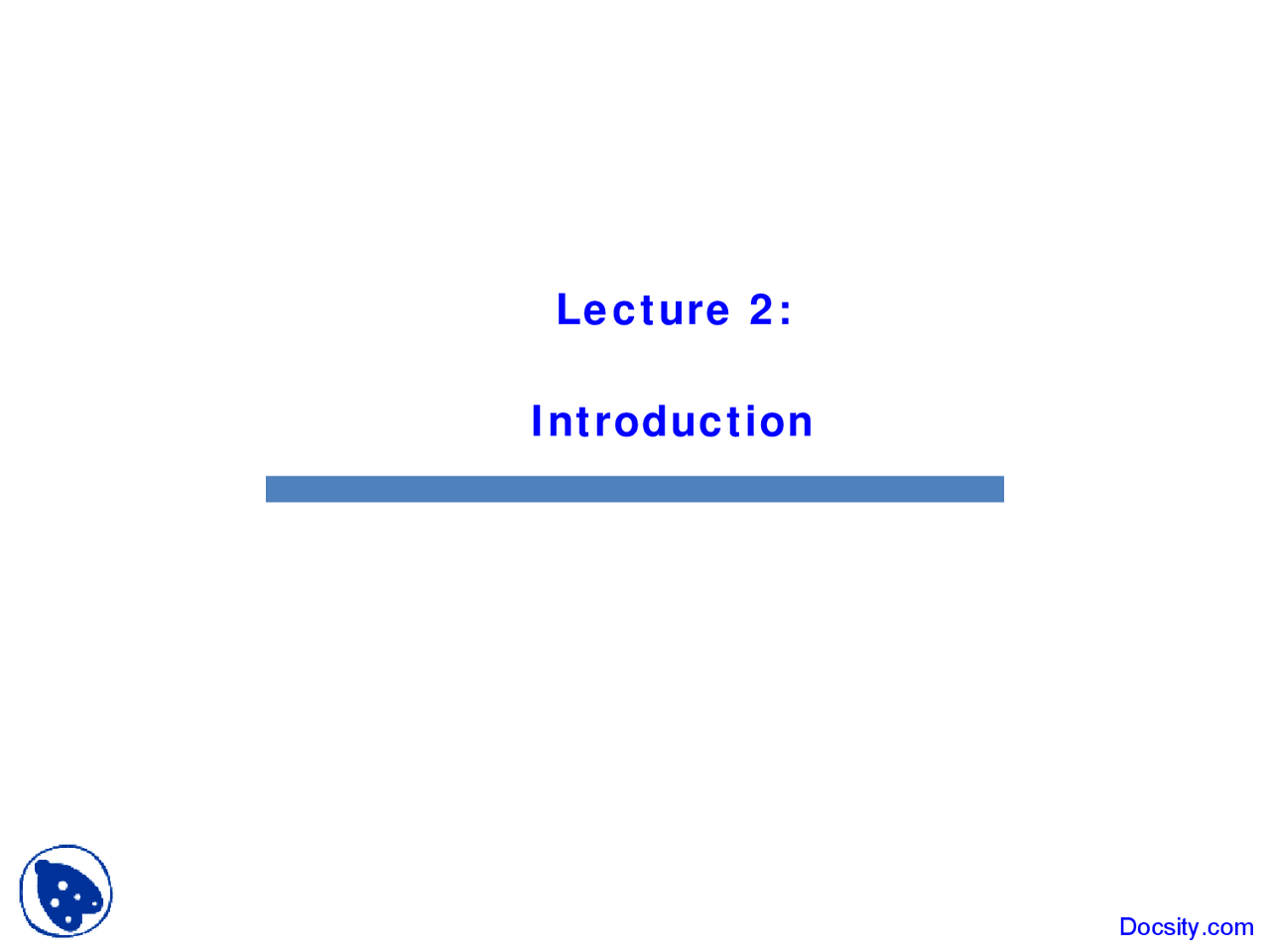 Lecture 2:

Introduction

Docsity.com